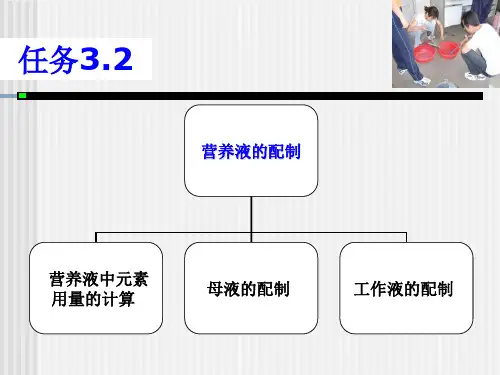 任务3.2

营养液的配制

营养液中元素用量的计算

母液的配制

工作液的配制